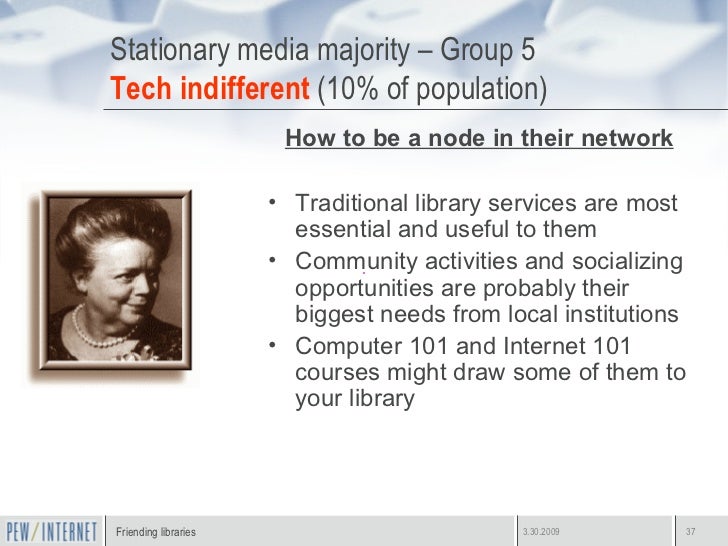 Stationary media majority – Group 5
Tech indifferent (10% of population)

How to be a node in their network

• Traditional library services are most essential and useful to them
• Community activities and socializing opportunities are probably their biggest needs from local institutions
• Computer 101 and Internet 101 courses might draw some of them to your library

PEW/INTERNET Friending libraries 3.30.2009 37